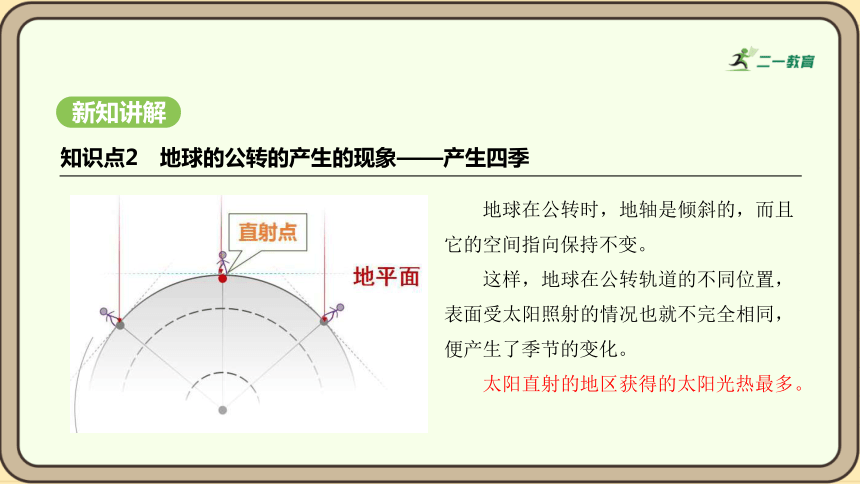 二一教育

新知讲解

知识点2　地球的公转的产生的现象——产生四季

直射点

地平面

地球在公转时，地轴是倾斜的，而且它的空间指向保持不变。

这样，地球在公转轨道的不同位置，表面受太阳照射的情况也就不完全相同，便产生了季节的变化。

太阳直射的地区获得的太阳光热最多。